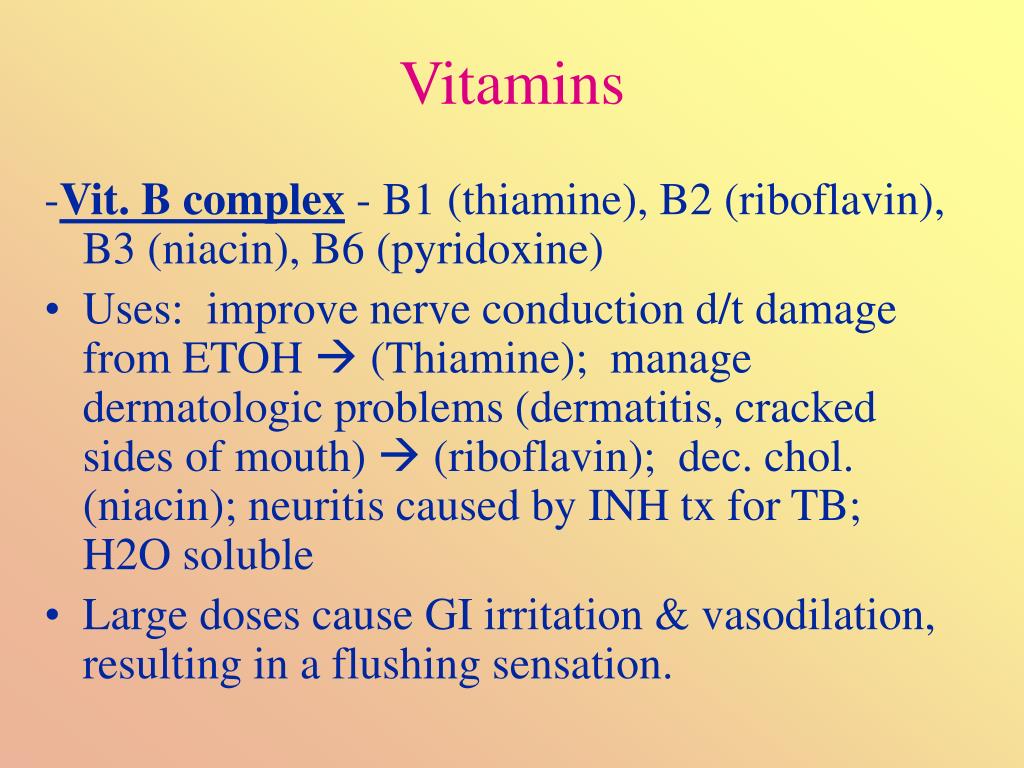 Vitamins

-Vit. B complex - B1 (thiamine), B2 (riboflavin), B3 (niacin), B6 (pyridoxine)

• Uses: improve nerve conduction d/t damage from ETOH → (Thiamine); manage dermatologic problems (dermatitis, cracked sides of mouth) → (riboflavin); dec. chol. (niacin); neuritis caused by INH tx for TB; H2O soluble

• Large doses cause GI irritation & vasodilation, resulting in a flushing sensation.